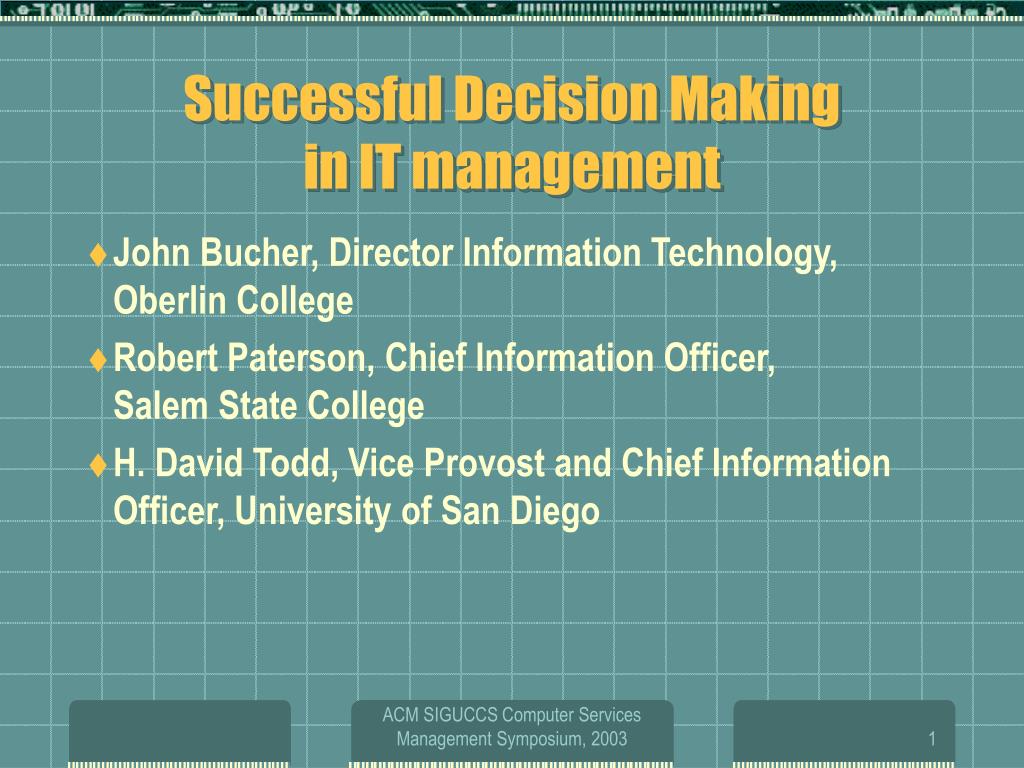 Successful Decision Making
in IT management

♦ John Bucher, Director Information Technology, Oberlin College

♦ Robert Paterson, Chief Information Officer, Salem State College

♦ H. David Todd, Vice Provost and Chief Information Officer, University of San Diego

ACM SIGUCCS Computer Services Management Symposium, 2003

1